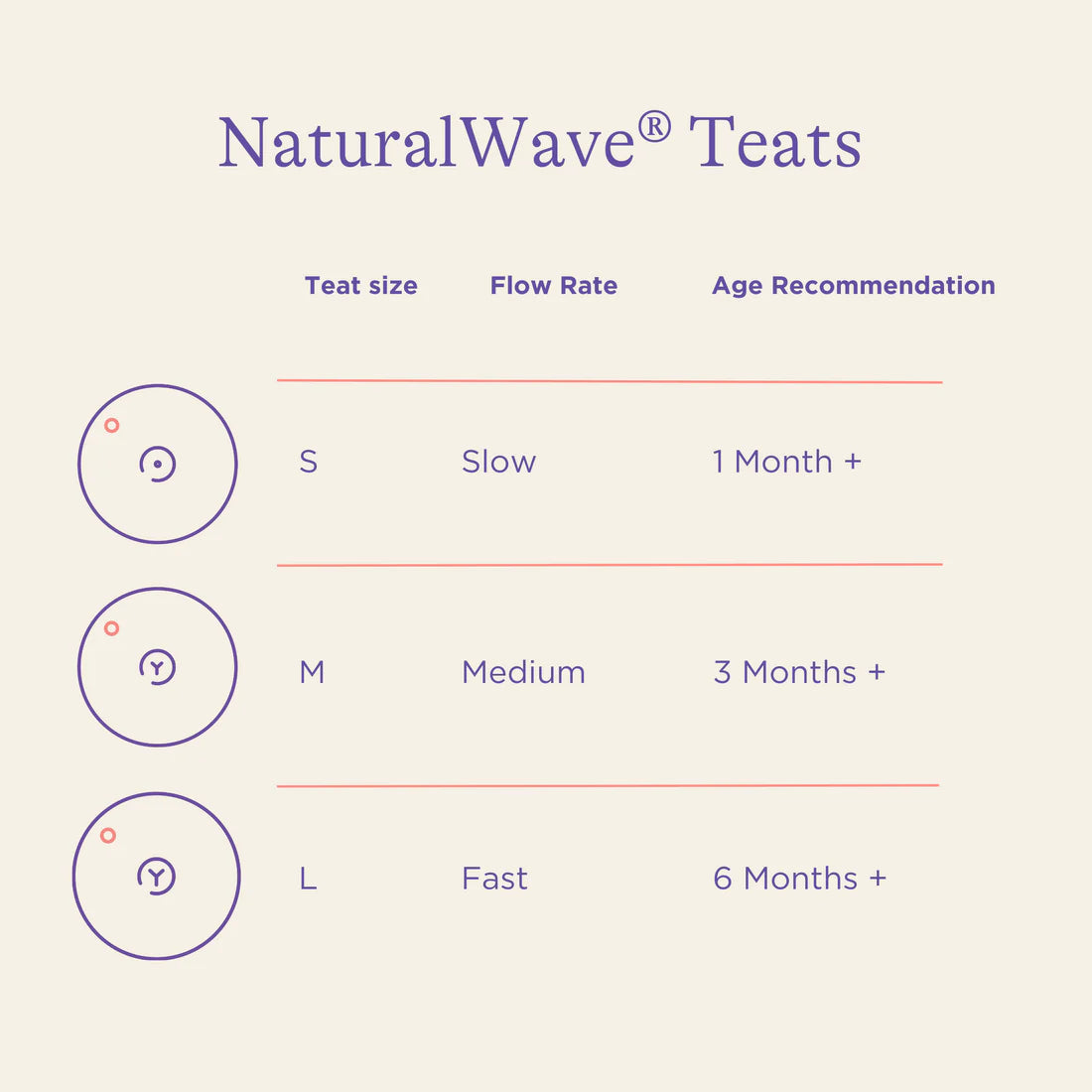 NaturalWave® Teats

| Teat size | Flow Rate | Age Recommendation |
|---|---|---|
| S | Slow | 1 Month + |
| M | Medium | 3 Months + |
| L | Fast | 6 Months + |